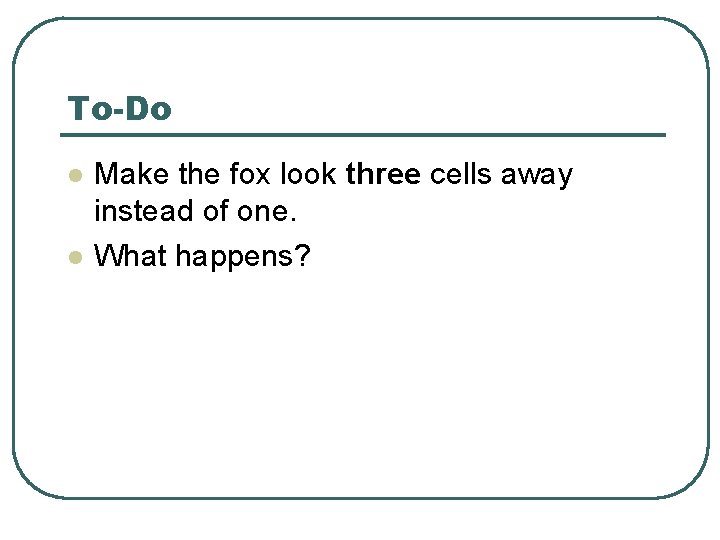 To-Do

- Make the fox look three cells away instead of one.
- What happens?